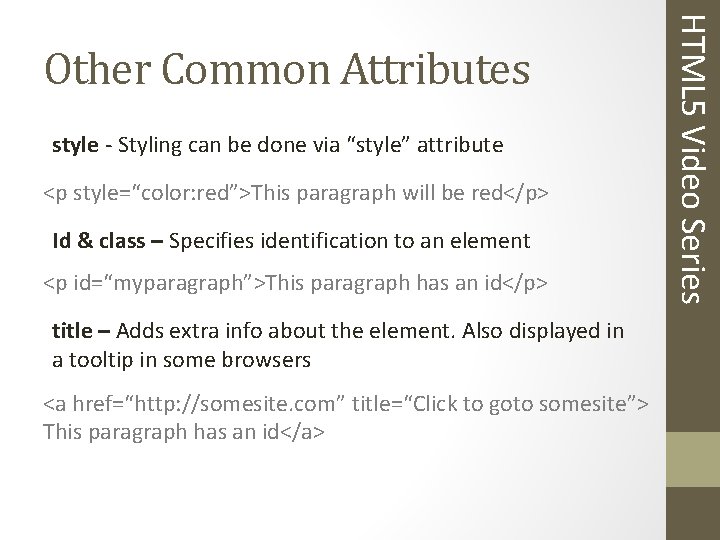 Other Common Attributes

style - Styling can be done via “style” attribute

<p style=“color:red”>This paragraph will be red</p>

Id & class – Specifies identification to an element

<p id=“myparagraph”>This paragraph has an id</p>

title – Adds extra info about the element. Also displayed in a tooltip in some browsers

<a href=“http://somesite.com” title=“Click to goto somesite”> This paragraph has an id</a>

HTML5 Video Series